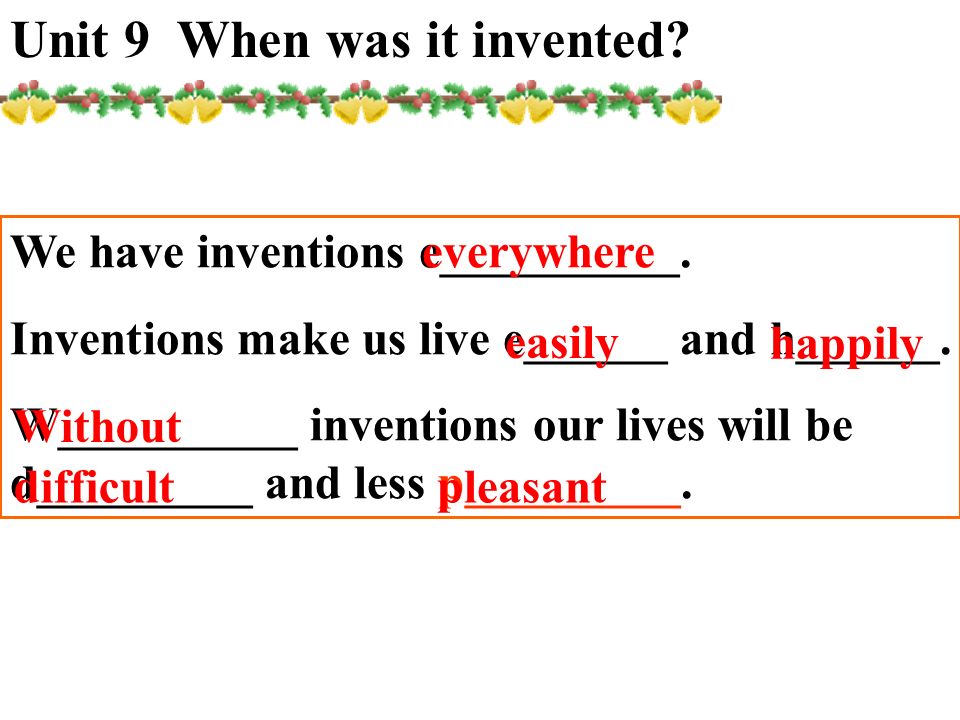 Unit 9 When was it invented?

We have inventions everywhere.

Inventions make us live easily and happily.

Without inventions our lives will be difficult and less pleasant.